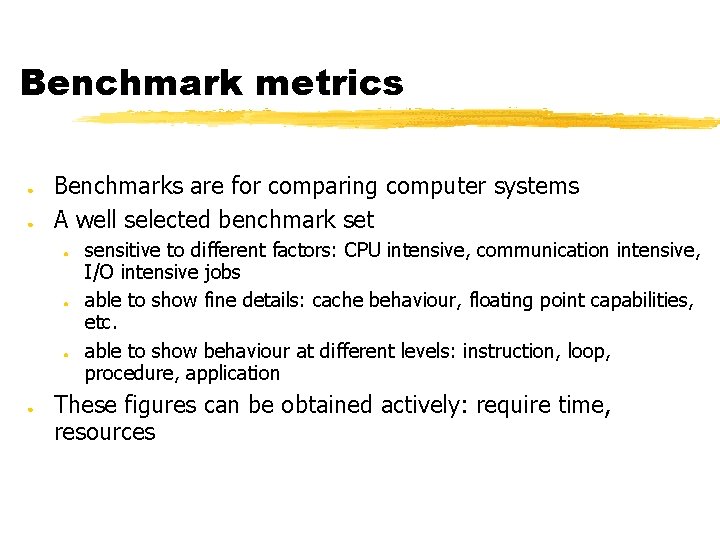 Benchmark metrics

- Benchmarks are for comparing computer systems
- A well selected benchmark set
  - sensitive to different factors: CPU intensive, communication intensive, I/O intensive jobs
  - able to show fine details: cache behaviour, floating point capabilities, etc.
  - able to show behaviour at different levels: instruction, loop, procedure, application
- These figures can be obtained actively: require time, resources